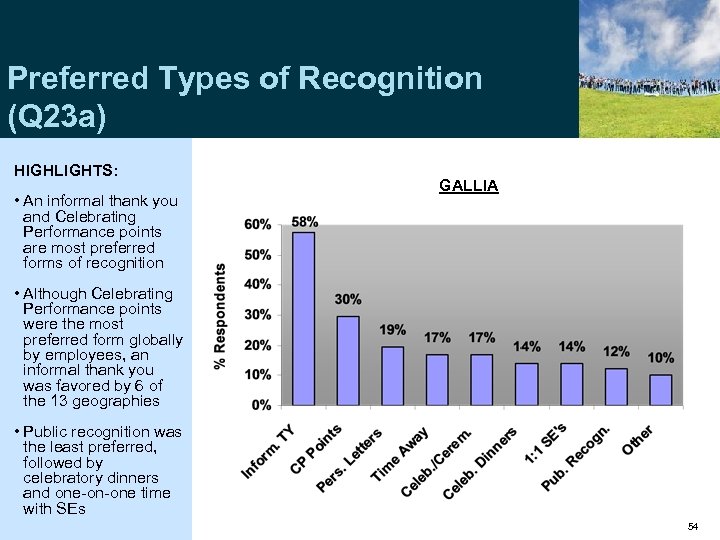 Preferred Types of Recognition (Q23a)

HIGHLIGHTS:

• An informal thank you and Celebrating Performance points are most preferred forms of recognition

• Although Celebrating Performance points were the most preferred form globally by employees, an informal thank you was favored by 6 of the 13 geographies

• Public recognition was the least preferred, followed by celebratory dinners and one-on-one time with SEs

GALLIA

% Respondents

60%
50%
40%
30%
20%
10%
0%

58%
30%
19%
17%
17%
14%
14%
12%
10%

Inform. TY
CP Points
Pers. Letters
Time Away
Celeb./Cerem.
Celeb. Dinners
1:1 SE's
Pub. Recogn.
Other

54